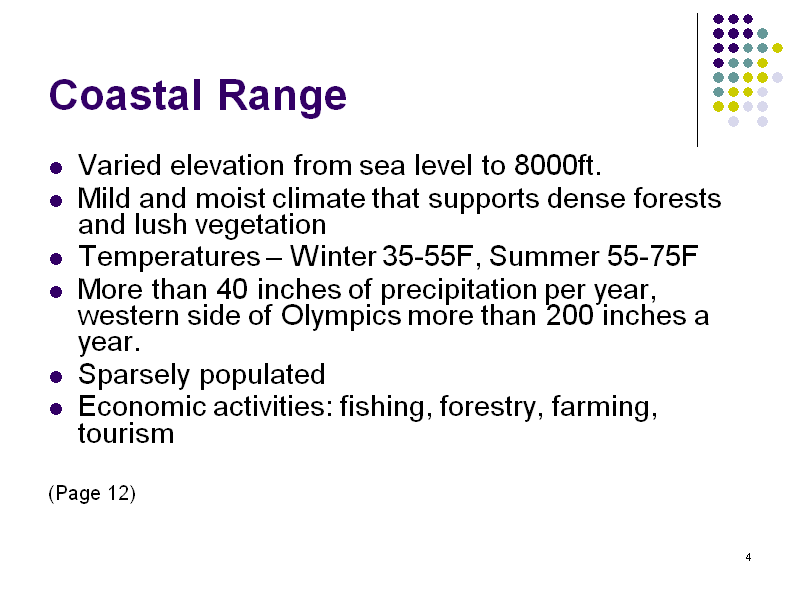 Coastal Range

- Varied elevation from sea level to 8000ft.
- Mild and moist climate that supports dense forests and lush vegetation
- Temperatures – Winter 35-55F, Summer 55-75F
- More than 40 inches of precipitation per year, western side of Olympics more than 200 inches a year.
- Sparsely populated
- Economic activities: fishing, forestry, farming, tourism

(Page 12)

4